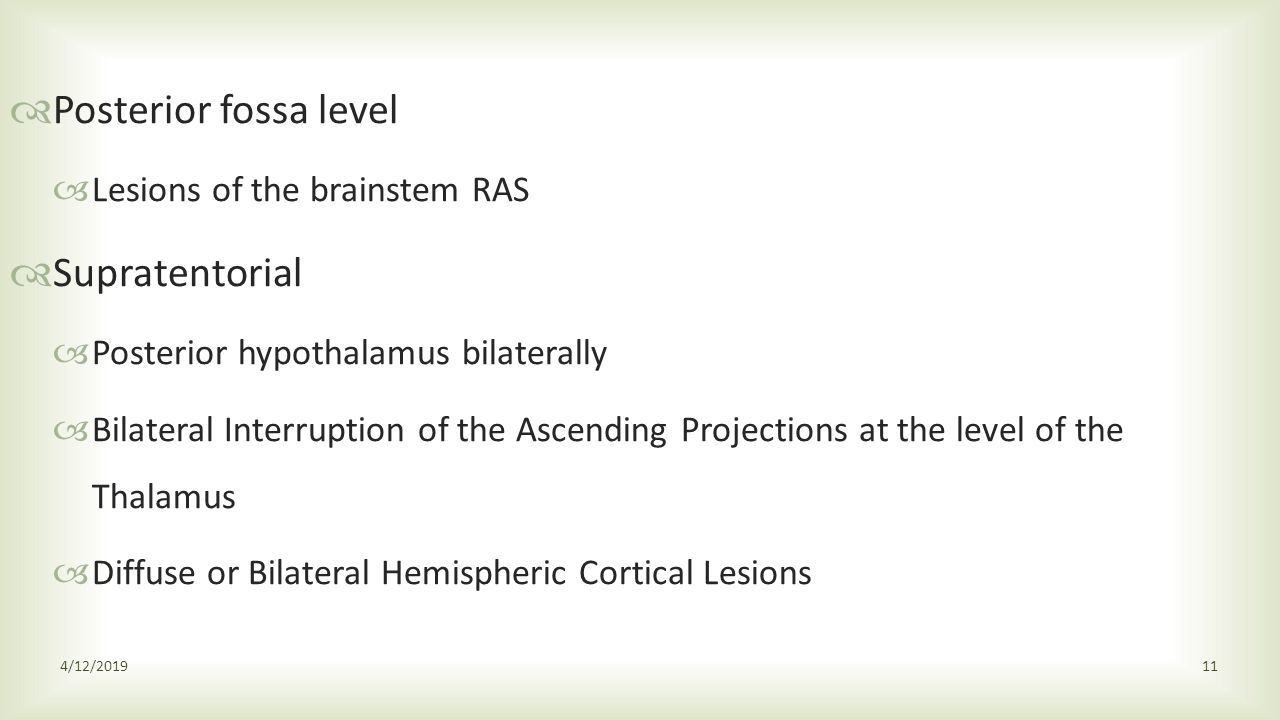 Posterior fossa level

Lesions of the brainstem RAS

Supratentorial

Posterior hypothalamus bilaterally

Bilateral Interruption of the Ascending Projections at the level of the Thalamus

Diffuse or Bilateral Hemispheric Cortical Lesions

4/12/2019

11